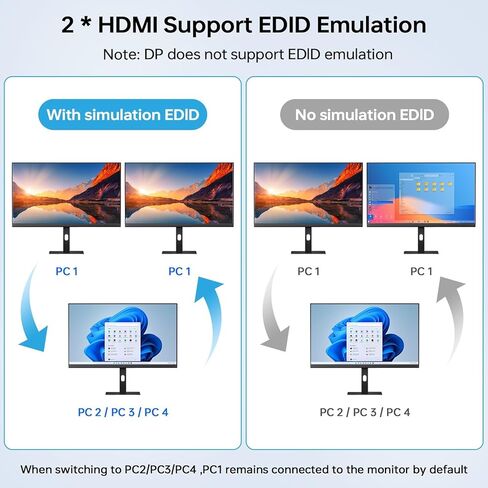 2 * HDMI Support EDID Emulation

Note: DP does not support EDID emulation

With simulation EDID

PC 1

PC 1

PC 2 / PC 3 / PC 4

No simulation EDID

PC 1

PC 1

PC 2 / PC 3 / PC 4

When switching to PC2/PC3/PC4 ,PC1 remains connected to the monitor by default